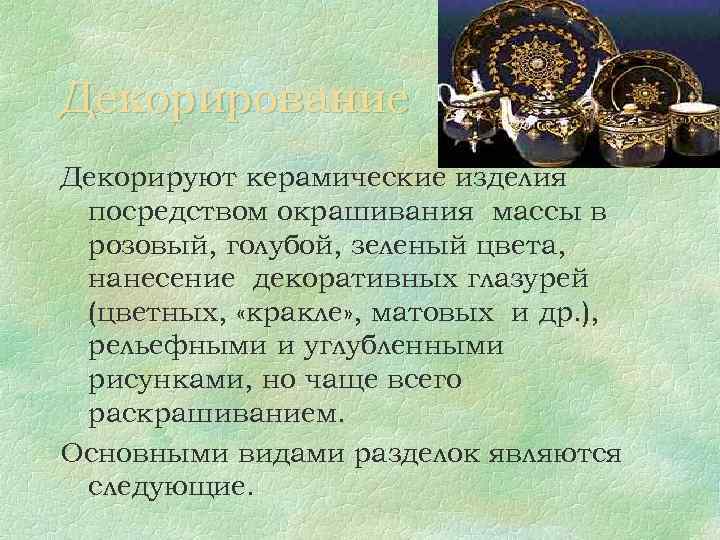 Декорирование

Декорируют керамические изделия посредством окрашивания массы в розовый, голубой, зеленый цвета, нанесение декоративных глазурей (цветных, «кракле», матовых и др.), рельефными и углубленными рисунками, но чаще всего раскрашиванием.

Основными видами разделок являются следующие.